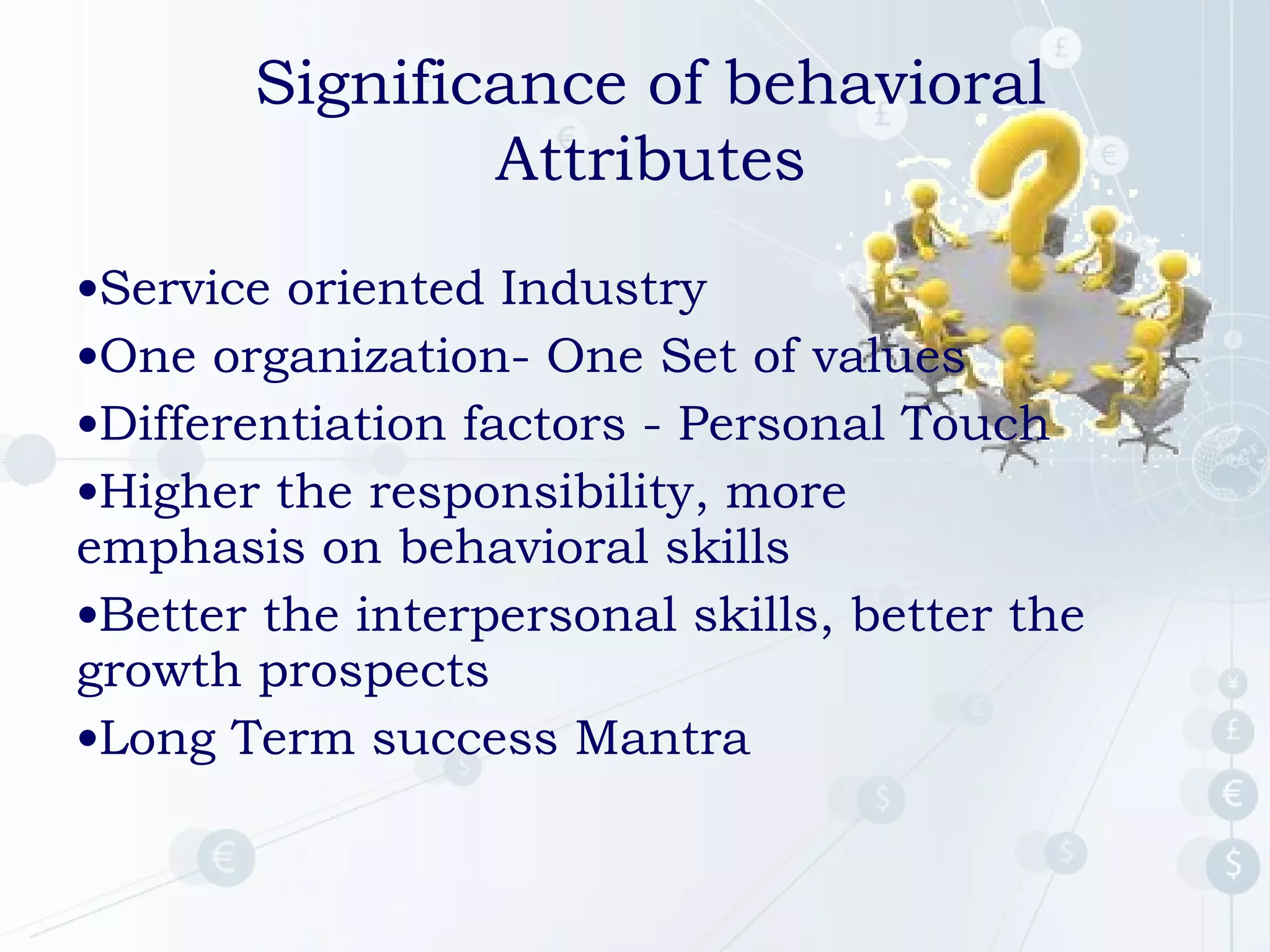 Significance of behavioral Attributes

•Service oriented Industry
•One organization- One Set of values
•Differentiation factors - Personal Touch
•Higher the responsibility, more emphasis on behavioral skills
•Better the interpersonal skills, better the growth prospects
•Long Term success Mantra